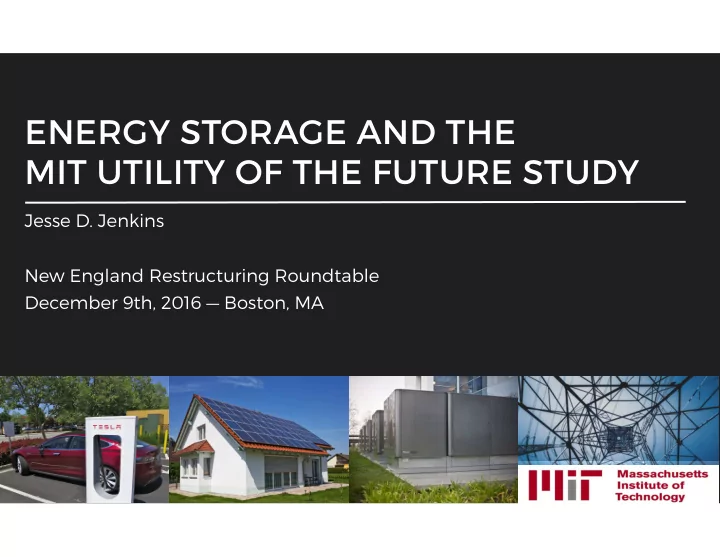 ENERGY STORAGE AND THE
MIT UTILITY OF THE FUTURE STUDY

Jesse D. Jenkins

New England Restructuring Roundtable
December 9th, 2016 — Boston, MA

TESLA

MIT Massachusetts Institute of Technology